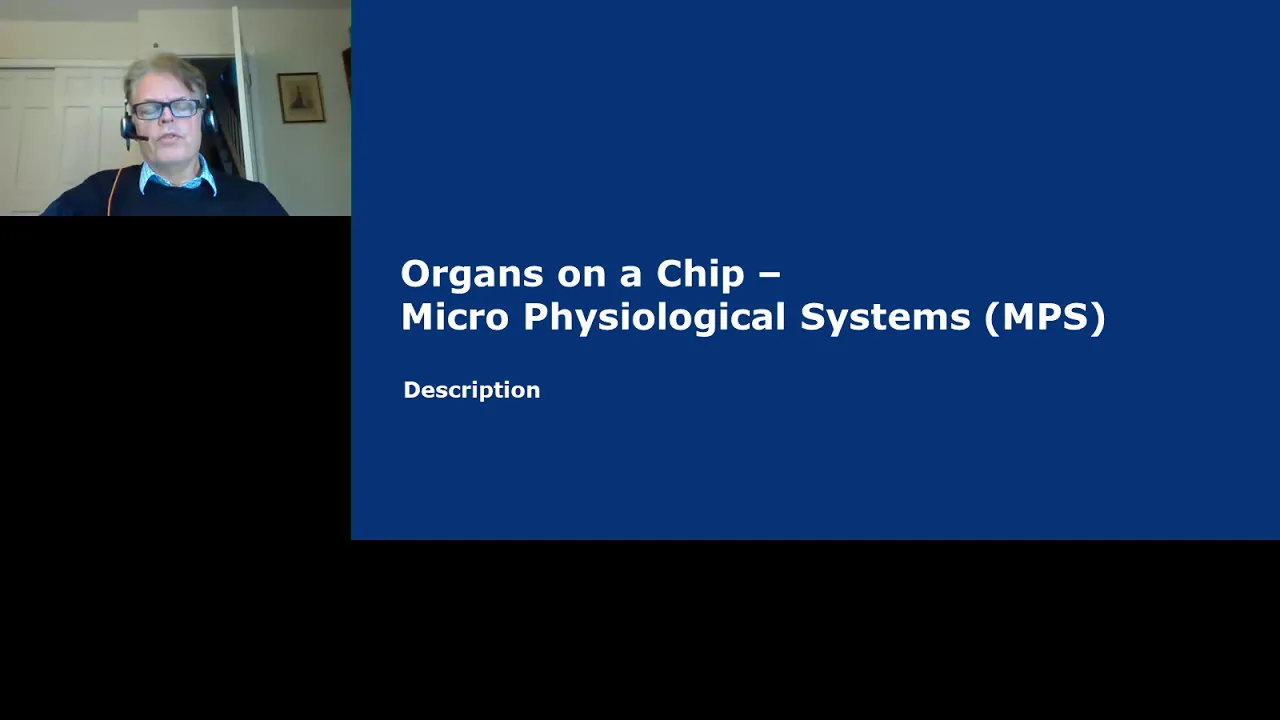 Organs on a Chip –
Micro Physiological Systems (MPS)

Description